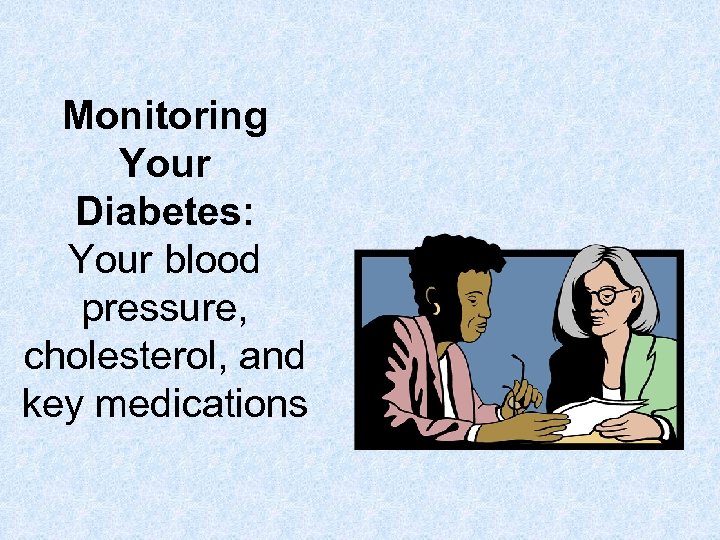 Monitoring Your Diabetes: Your blood pressure, cholesterol, and key medications